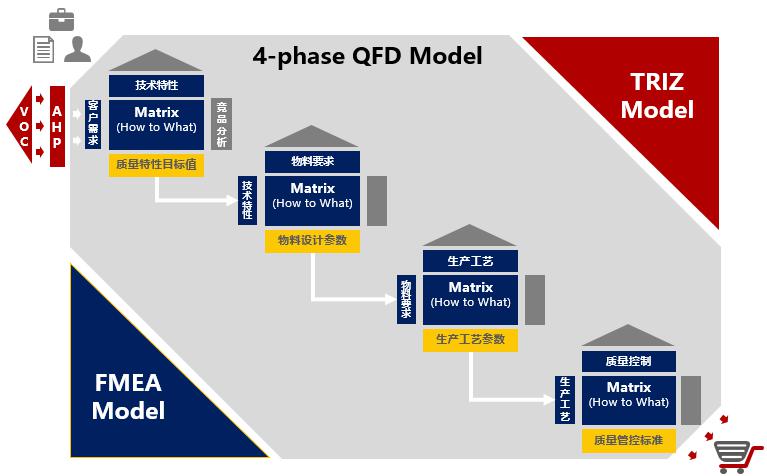 4-phase QFD Model

TRIZ Model

VOC

AHP

技术特性

客户需求

Matrix
(How to What)

竞品分析

质量特性目标值

物料要求

技术特性

Matrix
(How to What)

物料设计参数

生产工艺

物料要求

Matrix
(How to What)

生产工艺参数

质量控制

生产工艺

Matrix
(How to What)

质量管控标准

FMEA Model